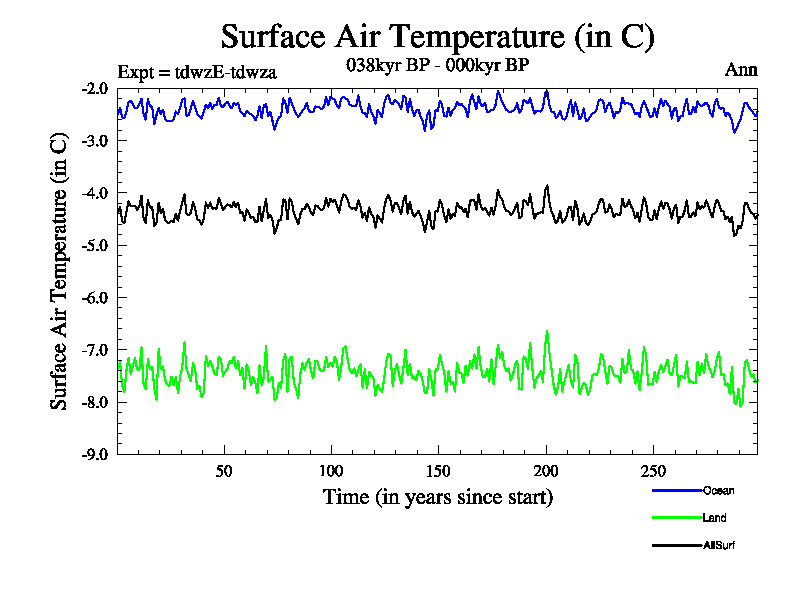 Surface Air Temperature (in C)

Expt = tdwzE-tdwza

038kyr BP - 000kyr BP

Ann

Surface Air Temperature (in C)

-2.0
-3.0
-4.0
-5.0
-6.0
-7.0
-8.0
-9.0

50
100
150
200
250

Time (in years since start)

Ocean
Land
AllSurf